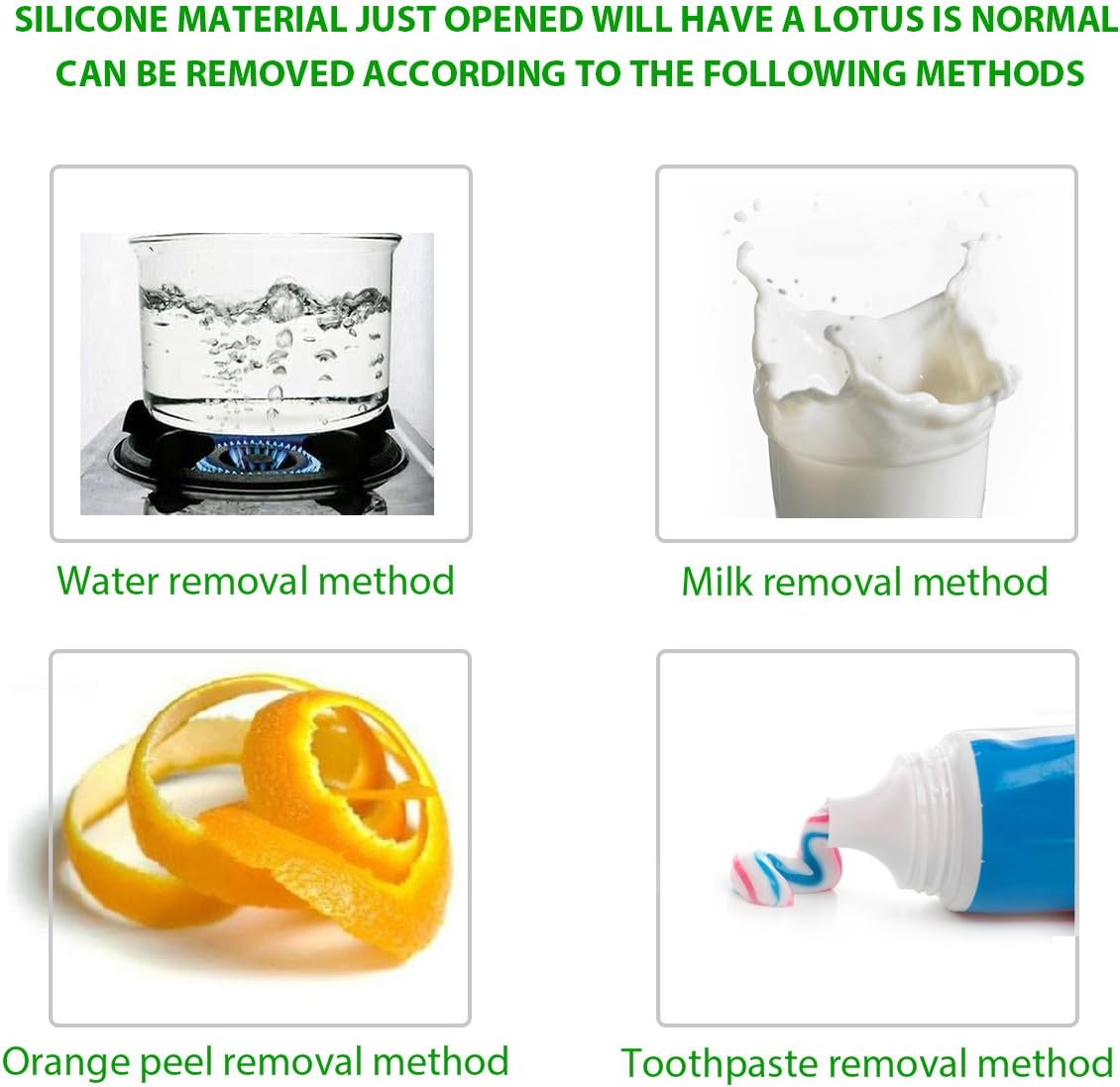 SILICONE MATERIAL JUST OPENED WILL HAVE A LOTUS IS NORMAL CAN BE REMOVED ACCORDING TO THE FOLLOWING METHODS

Water removal method

Milk removal method

Orange peel removal method

Toothpaste removal method